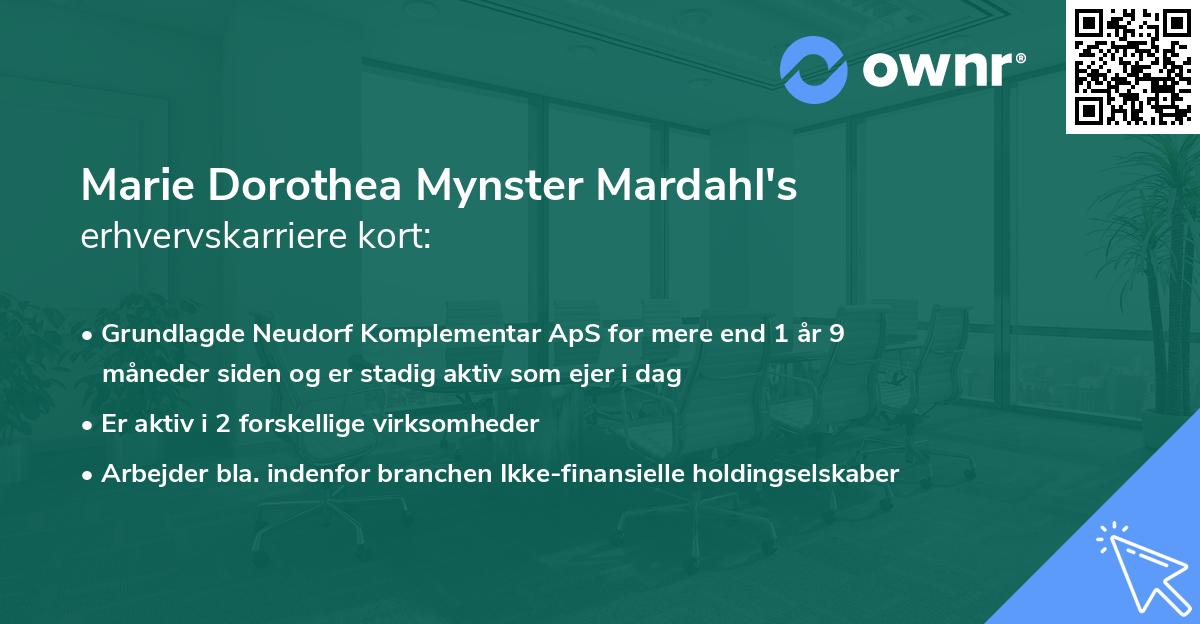 ownr®

Marie Dorothea Mynster Mardahl's erhvervskarriere kort:

• Grundlagde Neudorf Komplementar ApS for mere end 1 år 9 måneder siden og er stadig aktiv som ejer i dag
• Er aktiv i 2 forskellige virksomheder
• Arbejder bla. indenfor branchen Ikke-finansielle holdingselskaber